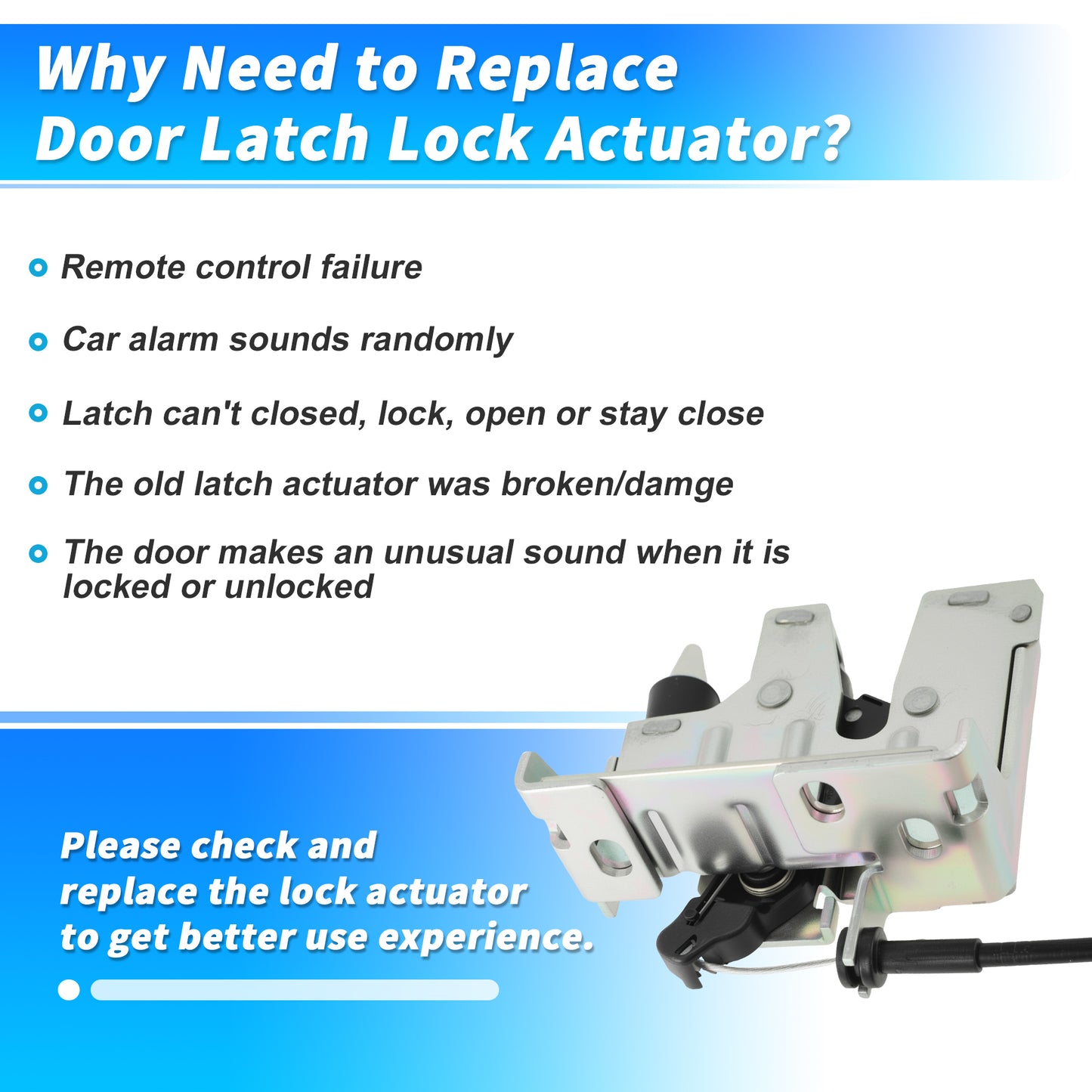 Why Need to Replace Door Latch Lock Actuator?

Remote control failure

Car alarm sounds randomly

Latch can't closed, lock, open or stay close

The old latch actuator was broken/damge

The door makes an unusual sound when it is locked or unlocked

Please check and replace the lock actuator to get better use experience.